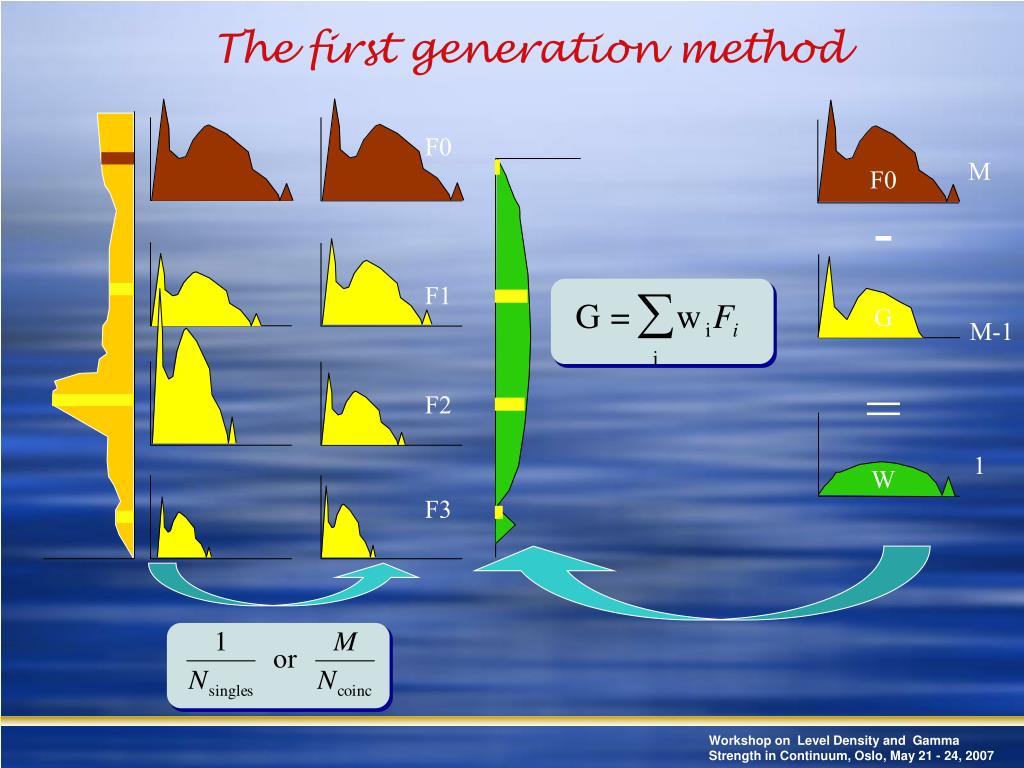 The first generation method

F0

F1

F2

F3

$G = \sum_{i} w_i F_i$

F0

M

-

G

M-1

=

W

1

$\frac{1}{N_{\text{singles}}}$ or $\frac{M}{N_{\text{coinc}}}$

Workshop on Level Density and Gamma Strength in Continuum, Oslo, May 21 - 24, 2007